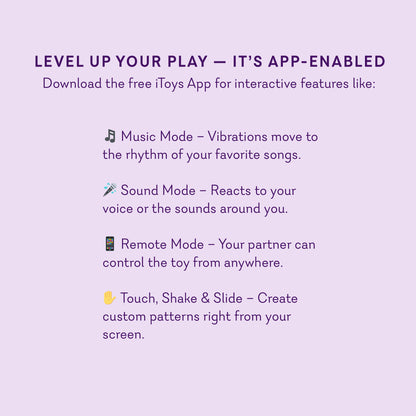 LEVEL UP YOUR PLAY — IT'S APP-ENABLED
Download the free iToys App for interactive features like:

🎵 Music Mode – Vibrations move to the rhythm of your favorite songs.

🎤 Sound Mode – Reacts to your voice or the sounds around you.

📱 Remote Mode – Your partner can control the toy from anywhere.

✋ Touch, Shake & Slide – Create custom patterns right from your screen.